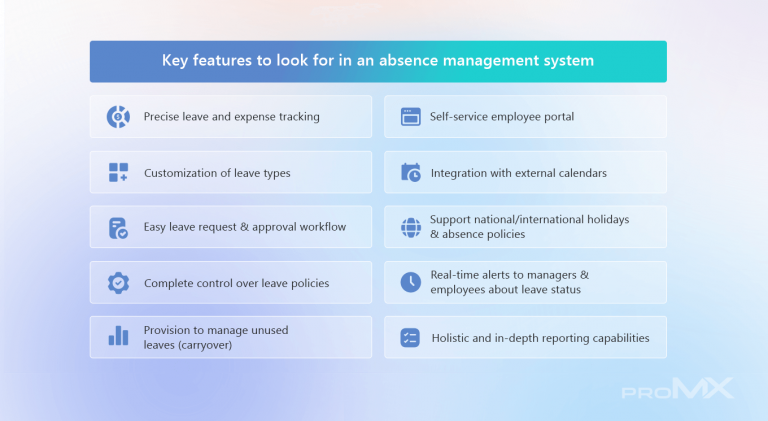 Key features to look for in an absence management system

Precise leave and expense tracking

Customization of leave types

Easy leave request & approval workflow

Complete control over leave policies

Provision to manage unused leaves (carryover)

Self-service employee portal

Integration with external calendars

Support national/international holidays & absence policies

Real-time alerts to managers & employees about leave status

Holistic and in-depth reporting capabilities

proMX